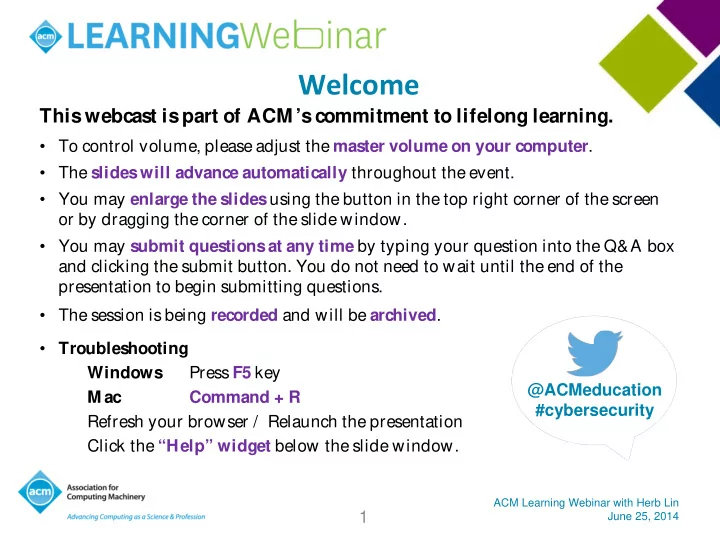 acm LEARNINGWebinar

Welcome

This webcast is part of ACM's commitment to lifelong learning.

• To control volume, please adjust the master volume on your computer.

• The slides will advance automatically throughout the event.

• You may enlarge the slides using the button in the top right corner of the screen or by dragging the corner of the slide window.

• You may submit questions at any time by typing your question into the Q&A box and clicking the submit button. You do not need to wait until the end of the presentation to begin submitting questions.

• The session is being recorded and will be archived.

• Troubleshooting

Windows Press F5 key

Mac Command + R

Refresh your browser / Relaunch the presentation

Click the "Help" widget below the slide window.

@ACMeducation
#cybersecurity

acm Association for Computing Machinery

Advancing Computing as a Science & Profession

1

ACM Learning Webinar with Herb Lin
June 25, 2014